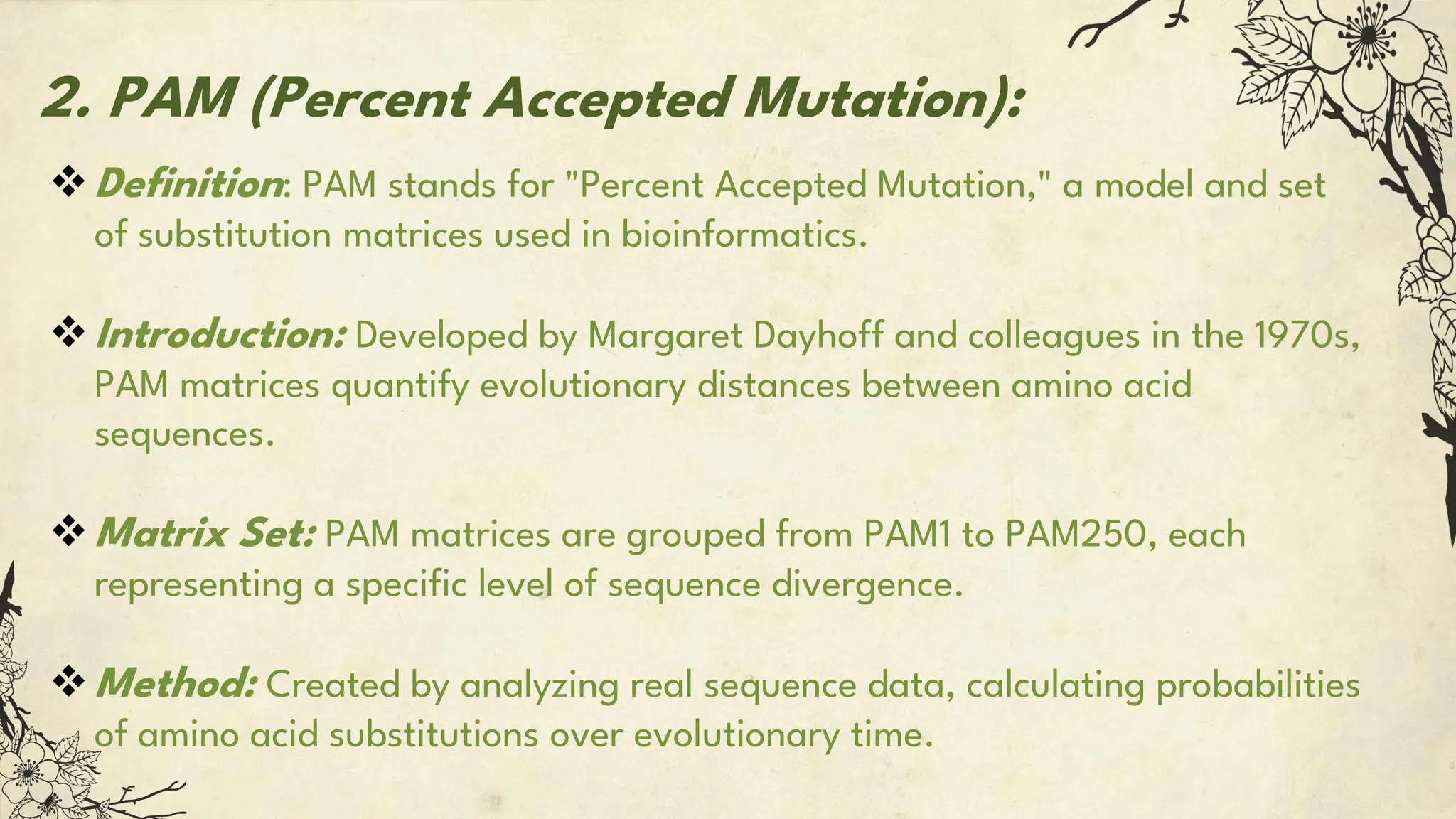 2. PAM (Percent Accepted Mutation):

❖ Definition: PAM stands for "Percent Accepted Mutation," a model and set of substitution matrices used in bioinformatics.

❖ Introduction: Developed by Margaret Dayhoff and colleagues in the 1970s, PAM matrices quantify evolutionary distances between amino acid sequences.

❖ Matrix Set: PAM matrices are grouped from PAM1 to PAM250, each representing a specific level of sequence divergence.

❖ Method: Created by analyzing real sequence data, calculating probabilities of amino acid substitutions over evolutionary time.